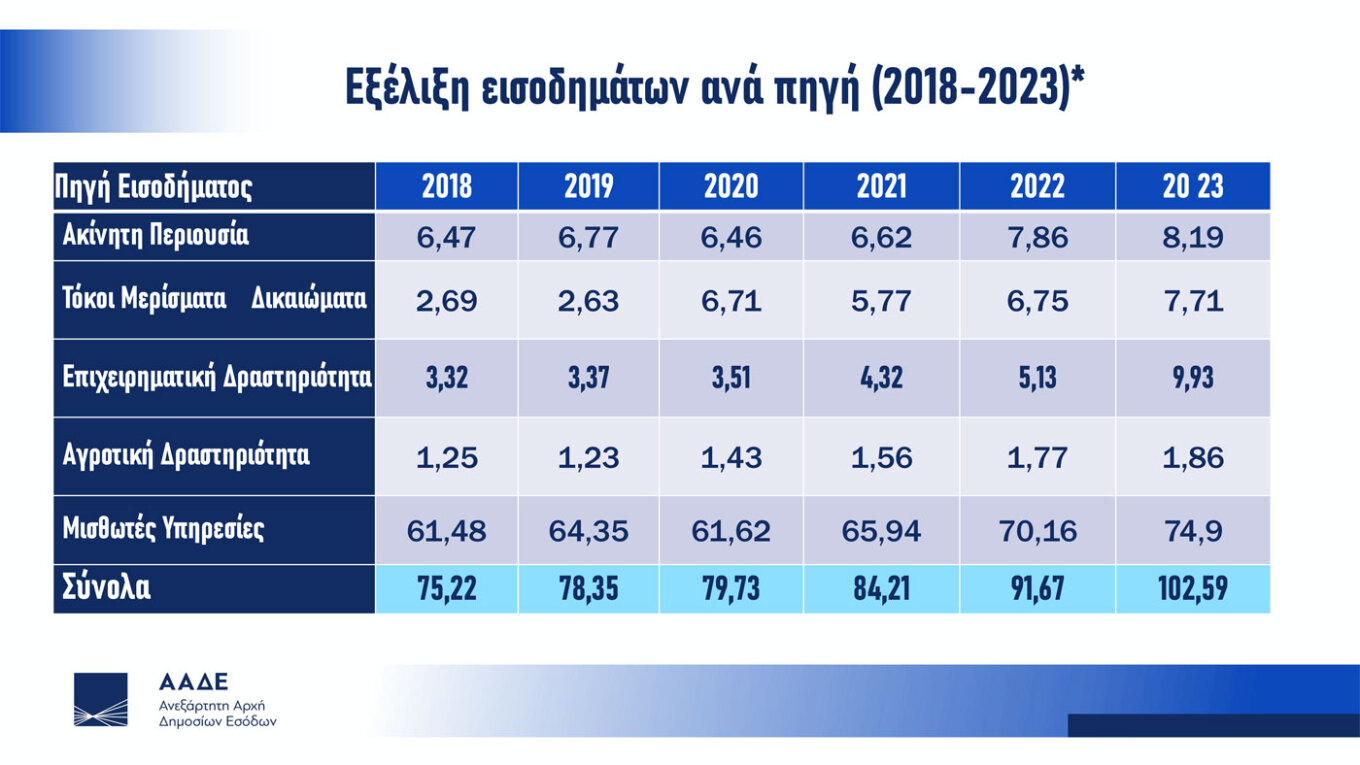 Εξέλιξη εισοδημάτων ανά πηγή (2018-2023)*

| Πηγή Εισοδήματος | 2018 | 2019 | 2020 | 2021 | 2022 | 20 23 |
|---|---|---|---|---|---|---|
| Ακίνητη Περιουσία | 6,47 | 6,77 | 6,46 | 6,62 | 7,86 | 8,19 |
| Τόκοι Μερίσματα Δικαιώματα | 2,69 | 2,63 | 6,71 | 5,77 | 6,75 | 7,71 |
| Επιχειρηματική Δραστηριότητα | 3,32 | 3,37 | 3,51 | 4,32 | 5,13 | 9,93 |
| Αγροτική Δραστηριότητα | 1,25 | 1,23 | 1,43 | 1,56 | 1,77 | 1,86 |
| Μισθωτές Υπηρεσίες | 61,48 | 64,35 | 61,62 | 65,94 | 70,16 | 74,9 |
| Σύνολα | 75,22 | 78,35 | 79,73 | 84,21 | 91,67 | 102,59 |

ΑΑΔΕ
Ανεξάρτητη Αρχή Δημοσίων Εσόδων